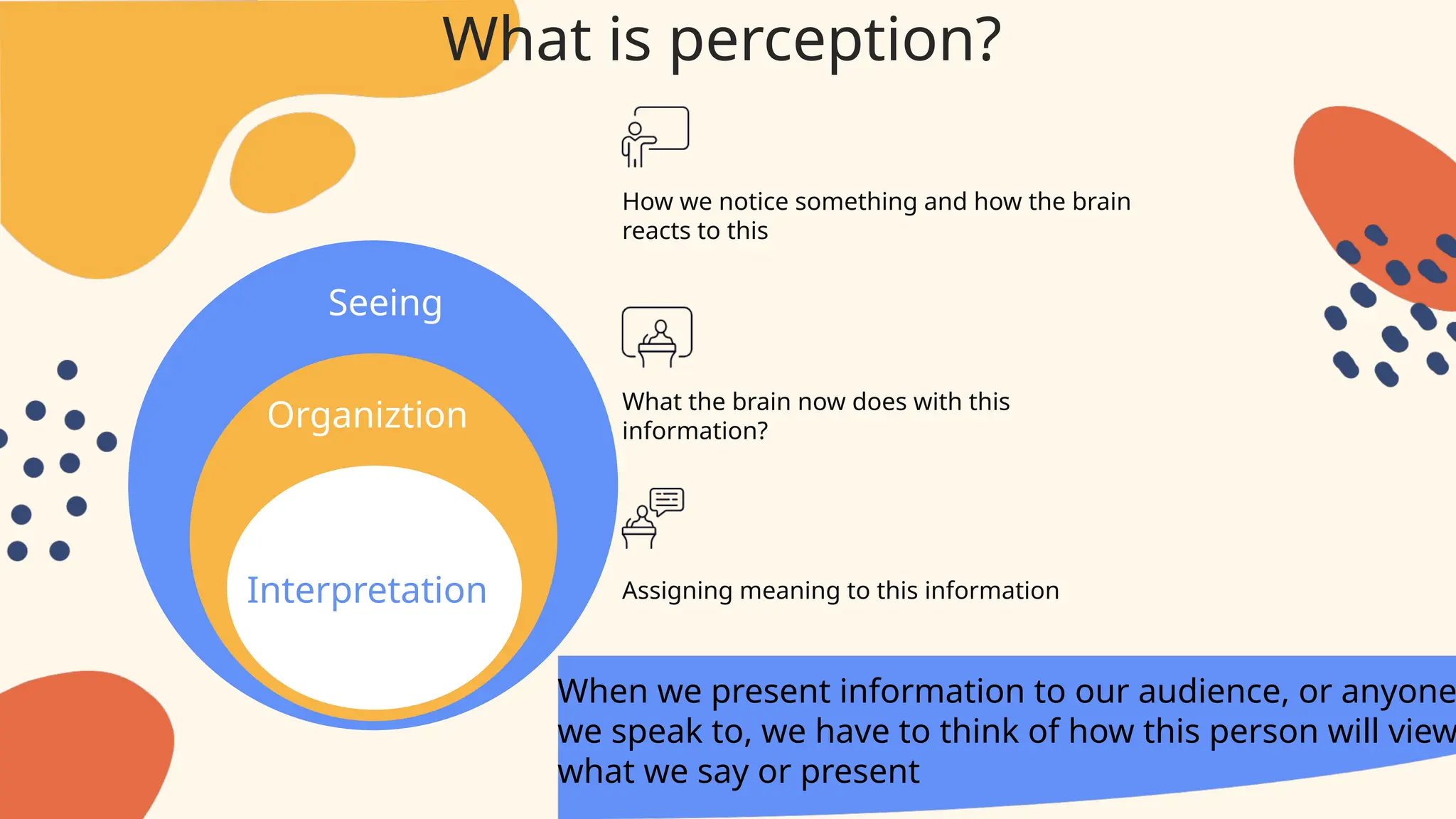 What is perception?

Seeing

Organiztion

Interpretation

How we notice something and how the brain reacts to this

What the brain now does with this information?

Assigning meaning to this information

When we present information to our audience, or anyone we speak to, we have to think of how this person will view what we say or present